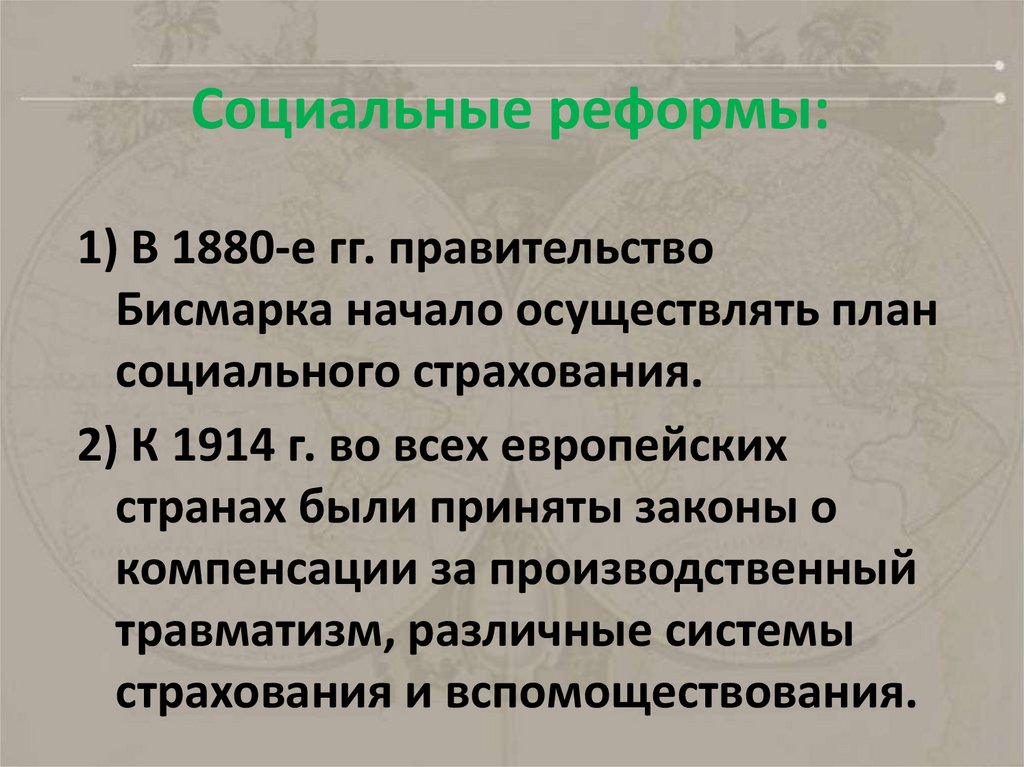 Социальные реформы:

1) В 1880-е гг. правительство Бисмарка начало осуществлять план социального страхования.

2) К 1914 г. во всех европейских странах были приняты законы о компенсации за производственный травматизм, различные системы страхования и вспомоществования.